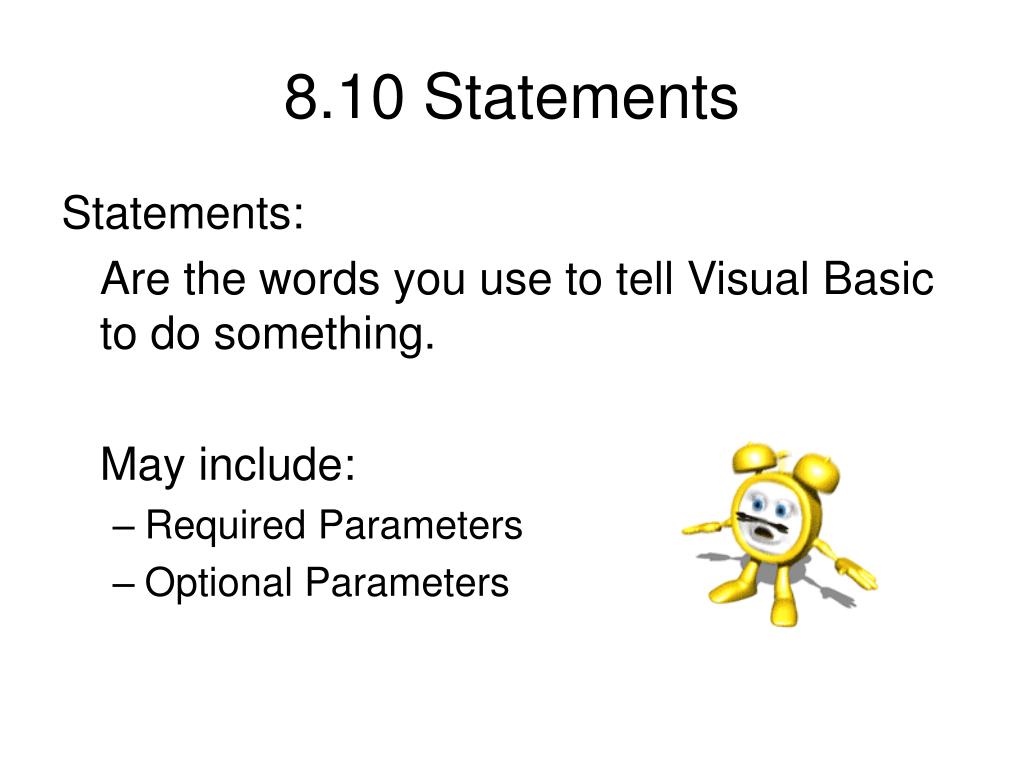 8.10 Statements

Statements:

Are the words you use to tell Visual Basic to do something.

May include:

– Required Parameters
– Optional Parameters